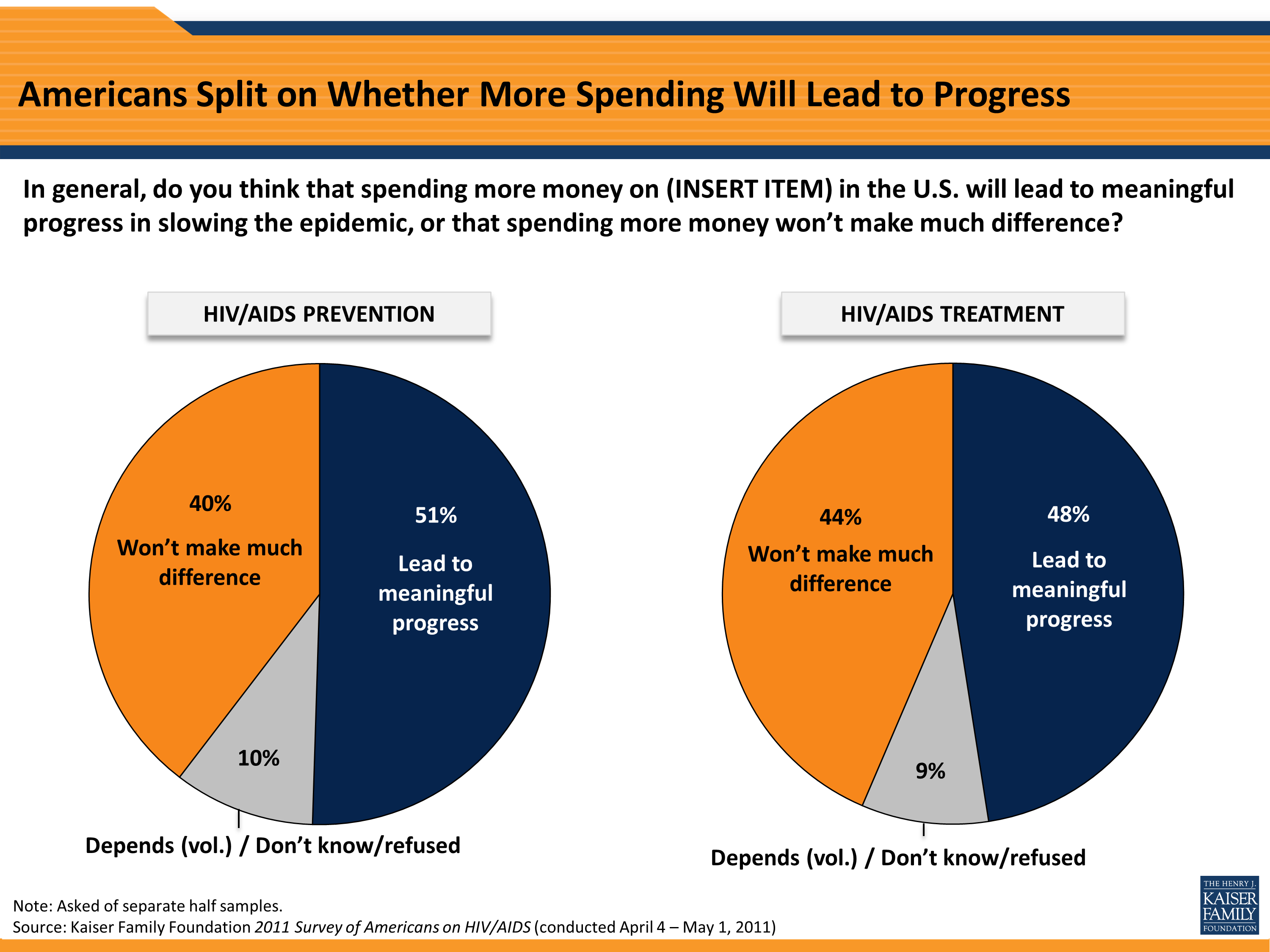 Americans Split on Whether More Spending Will Lead to Progress

In general, do you think that spending more money on (INSERT ITEM) in the U.S. will lead to meaningful progress in slowing the epidemic, or that spending more money won't make much difference?

HIV/AIDS PREVENTION

40%
Won't make much difference

51%
Lead to meaningful progress

10%

Depends (vol.) / Don't know/refused

HIV/AIDS TREATMENT

44%
Won't make much difference

48%
Lead to meaningful progress

9%

Depends (vol.) / Don't know/refused

Note: Asked of separate half samples.
Source: Kaiser Family Foundation 2011 Survey of Americans on HIV/AIDS (conducted April 4 – May 1, 2011)

THE HENRY J. KAISER FAMILY FOUNDATION